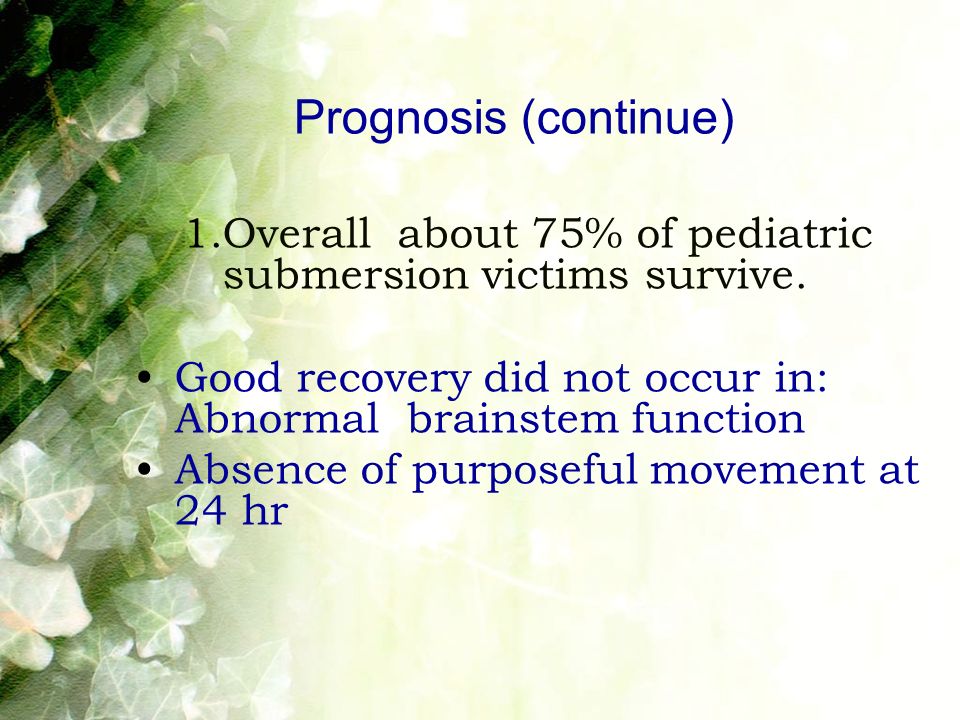 Prognosis (continue)

1.Overall about 75% of pediatric submersion victims survive.

• Good recovery did not occur in: Abnormal brainstem function
• Absence of purposeful movement at 24 hr